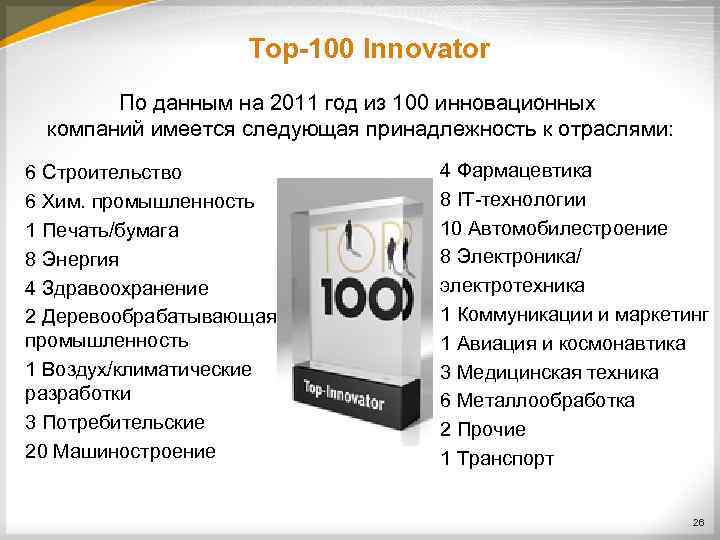 Top-100 Innovator

По данным на 2011 год из 100 инновационных компаний имеется следующая принадлежность к отраслями:

6 Строительство
6 Хим. промышленность
1 Печать/бумага
8 Энергия
4 Здравоохранение
2 Деревообрабатывающая промышленность
1 Воздух/климатические разработки
3 Потребительские
20 Машиностроение

TOP
100
Top-Innovator

4 Фармацевтика
8 IT-технологии
10 Автомобилестроение
8 Электроника/ электротехника
1 Коммуникации и маркетинг
1 Авиация и космонавтика
3 Медицинская техника
6 Металлообработка
2 Прочие
1 Транспорт

26